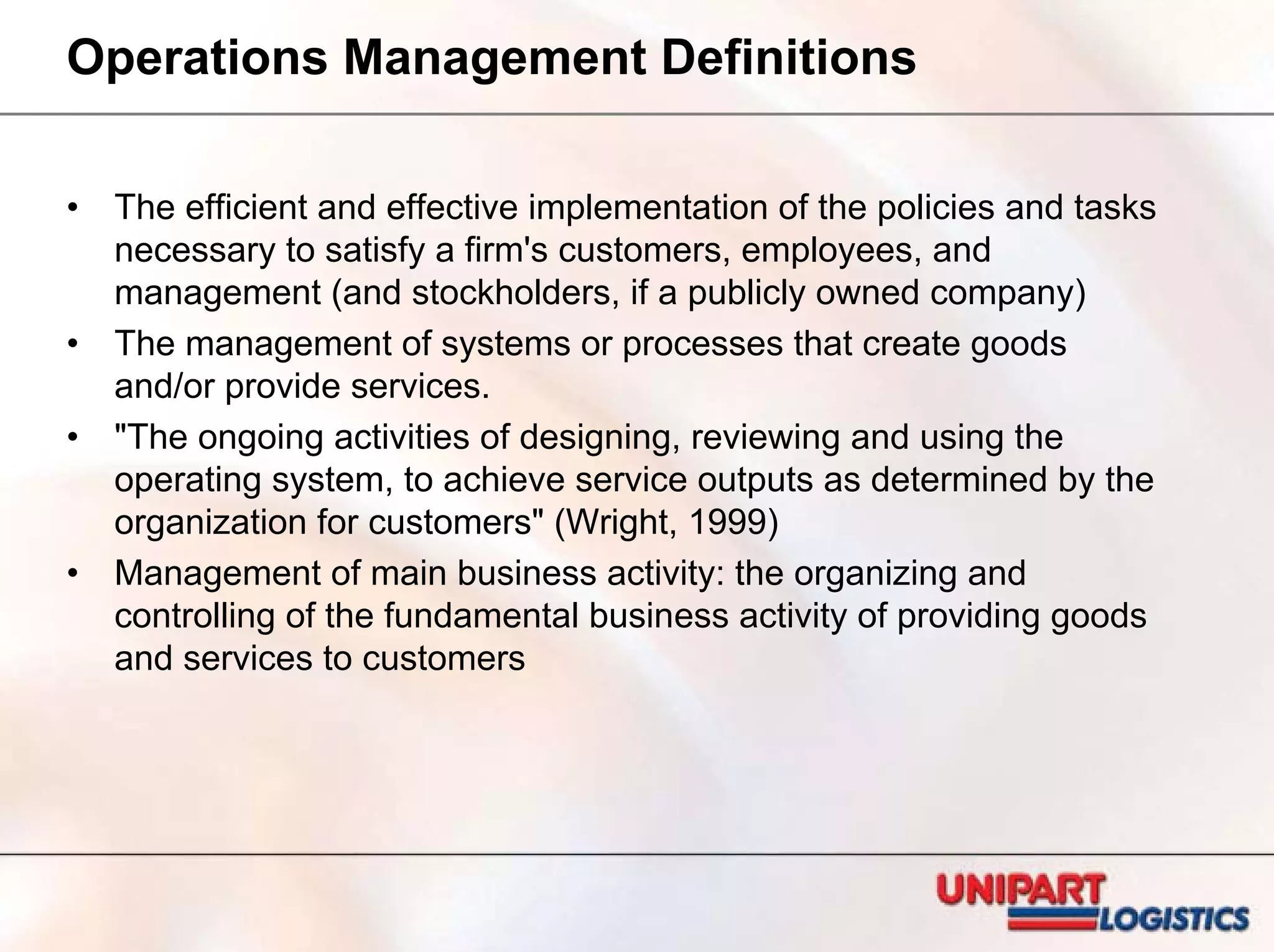 Operations Management Definitions

• The efficient and effective implementation of the policies and tasks necessary to satisfy a firm's customers, employees, and management (and stockholders, if a publicly owned company)
• The management of systems or processes that create goods and/or provide services.
• "The ongoing activities of designing, reviewing and using the operating system, to achieve service outputs as determined by the organization for customers" (Wright, 1999)
• Management of main business activity: the organizing and controlling of the fundamental business activity of providing goods and services to customers

UNIPART LOGISTICS